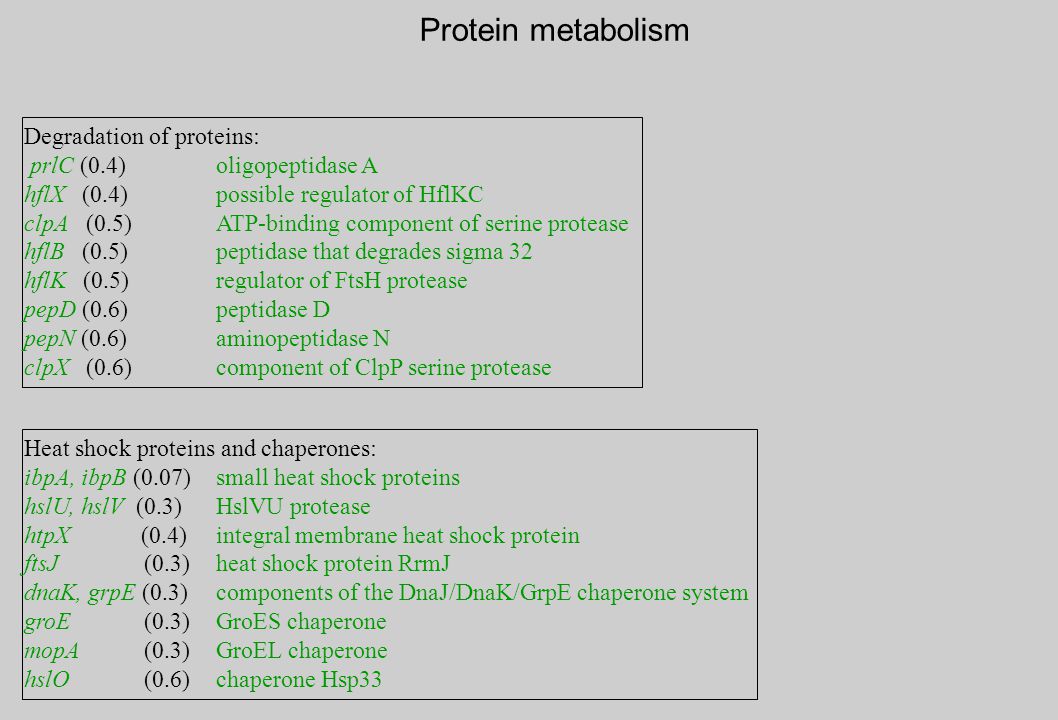 Protein metabolism

Degradation of proteins:
prlC (0.4) oligopeptidase A
hflX (0.4) possible regulator of HflKC
clpA (0.5) ATP-binding component of serine protease
hflB (0.5) peptidase that degrades sigma 32
hflK (0.5) regulator of FtsH protease
pepD (0.6) peptidase D
pepN (0.6) aminopeptidase N
clpX (0.6) component of ClpP serine protease

Heat shock proteins and chaperones:
ibpA, ibpB (0.07) small heat shock proteins
hslU, hslV (0.3) HslVU protease
htpX (0.4) integral membrane heat shock protein
ftsJ (0.3) heat shock protein RrmJ
dnaK, grpE (0.3) components of the DnaJ/DnaK/GrpE chaperone system
groE (0.3) GroES chaperone
mopA (0.3) GroEL chaperone
hslO (0.6) chaperone Hsp33